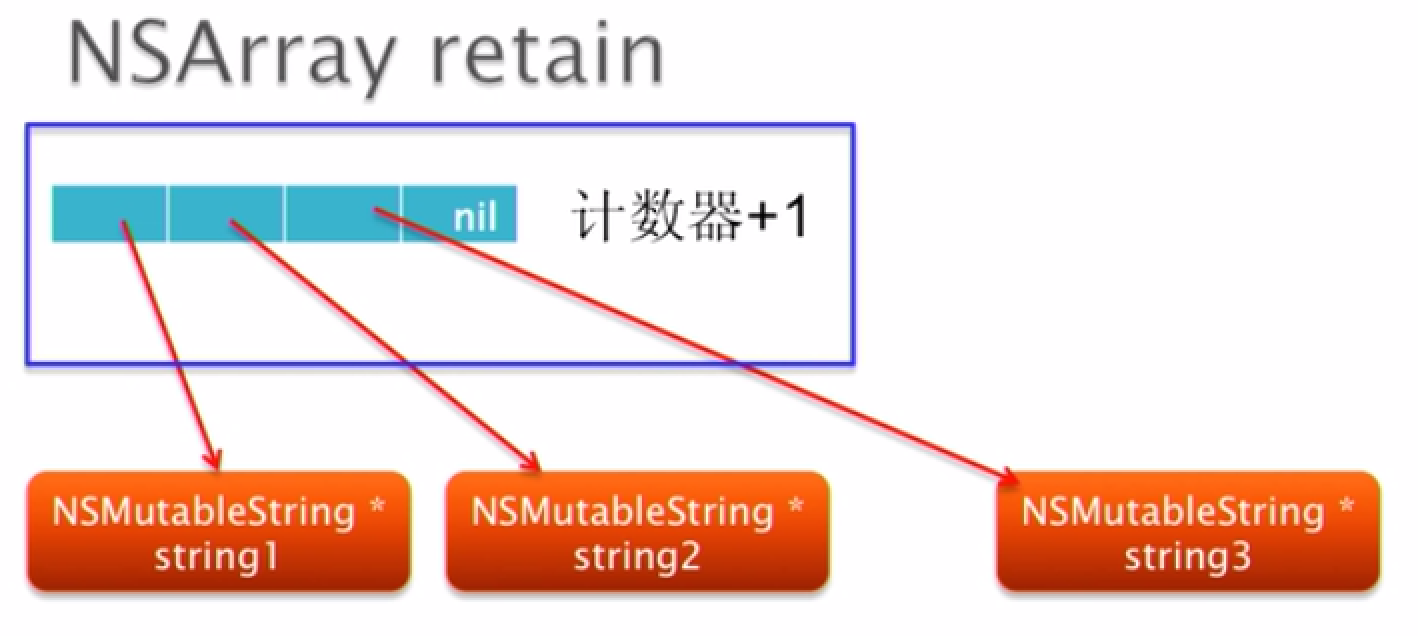 NSArray retain

nil

计数器+1

NSMutableString * string1

NSMutableString * string2

NSMutableString * string3